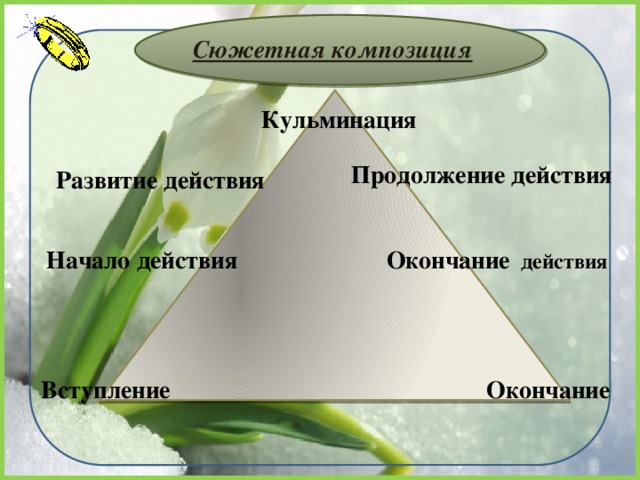 Сюжетная композиция

Кульминация

Развитие действия

Продолжение действия

Начало действия

Окончание действия

Вступление

Окончание